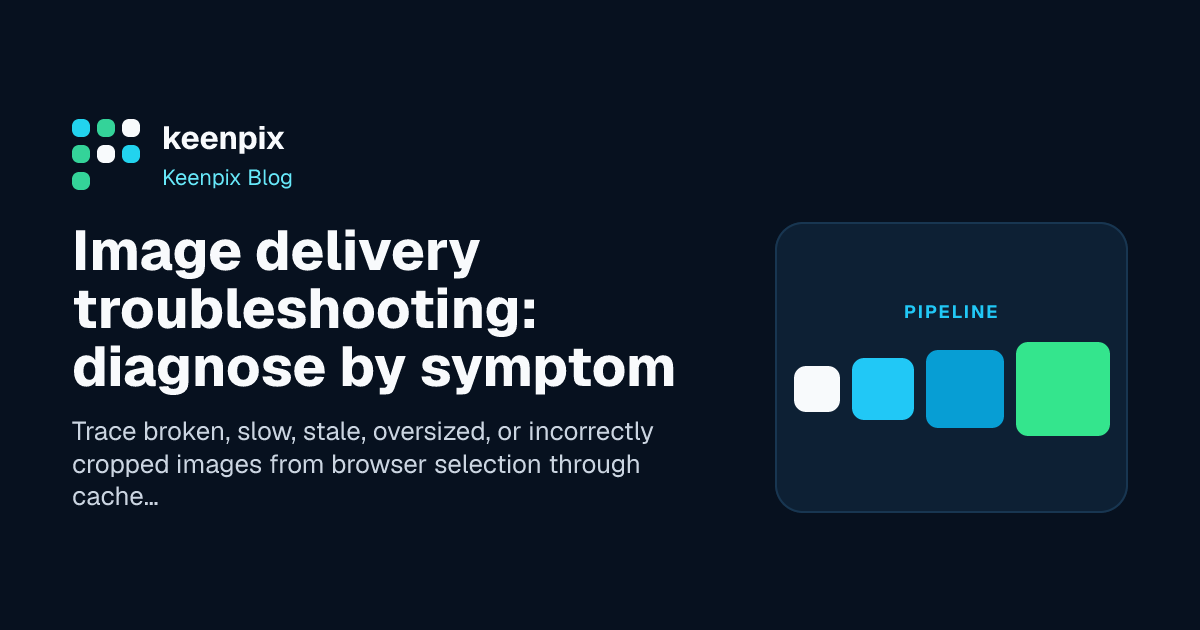 keenpix
Keenpix Blog

Image delivery troubleshooting: diagnose by symptom

Trace broken, slow, stale, oversized, or incorrectly cropped images from browser selection through cache…

PIPELINE